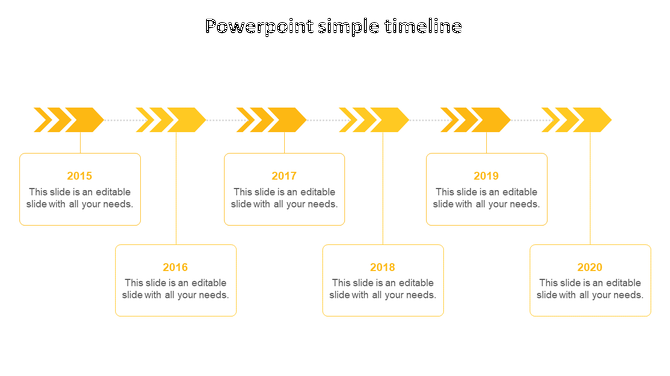 Powerpoint simple timeline

2015
This slide is an editable slide with all your needs.

2016
This slide is an editable slide with all your needs.

2017
This slide is an editable slide with all your needs.

2018
This slide is an editable slide with all your needs.

2019
This slide is an editable slide with all your needs.

2020
This slide is an editable slide with all your needs.